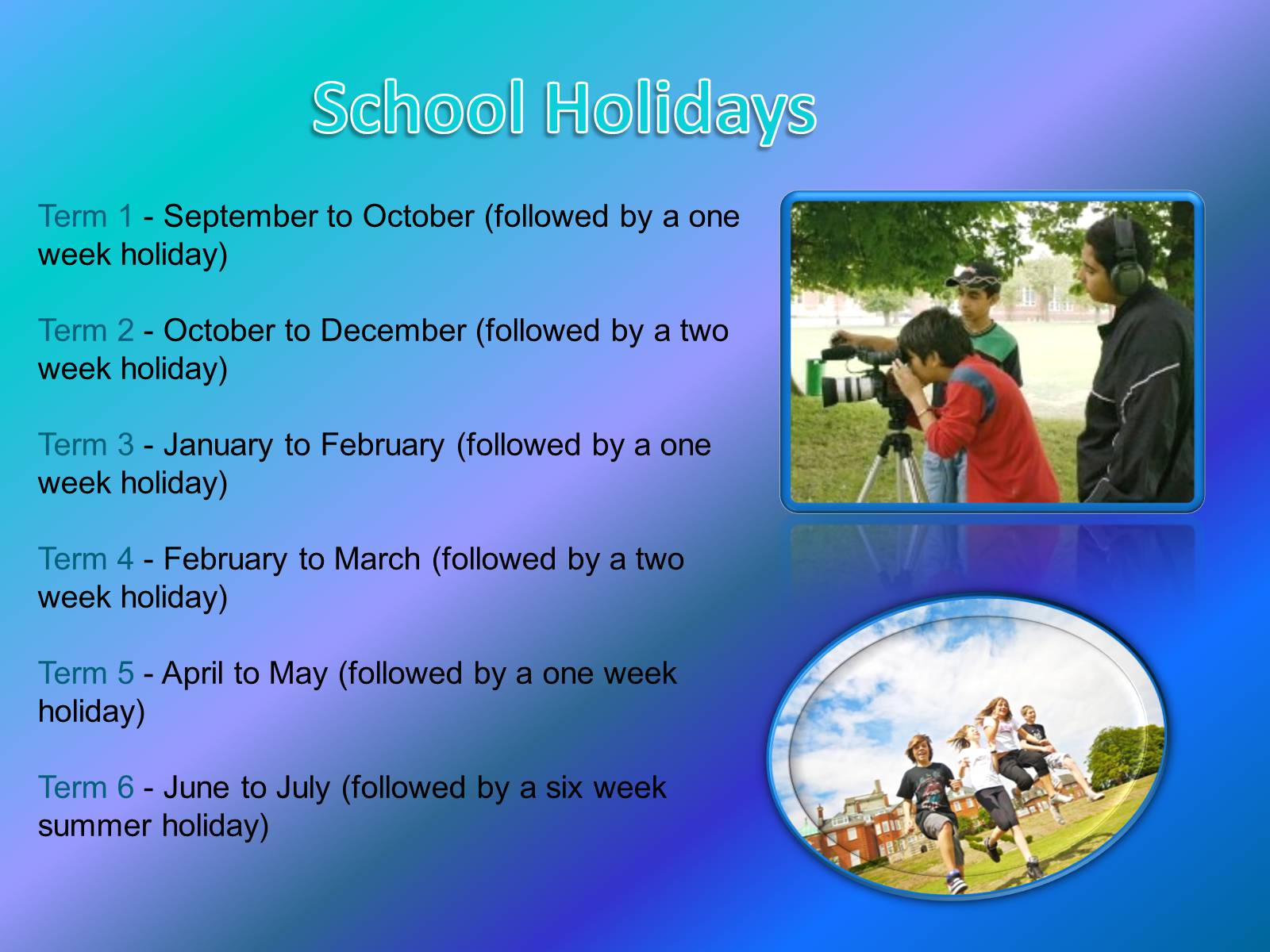 School Holidays

Term 1 - September to October (followed by a one week holiday)

Term 2 - October to December (followed by a two week holiday)

Term 3 - January to February (followed by a one week holiday)

Term 4 - February to March (followed by a two week holiday)

Term 5 - April to May (followed by a one week holiday)

Term 6 - June to July (followed by a six week summer holiday)